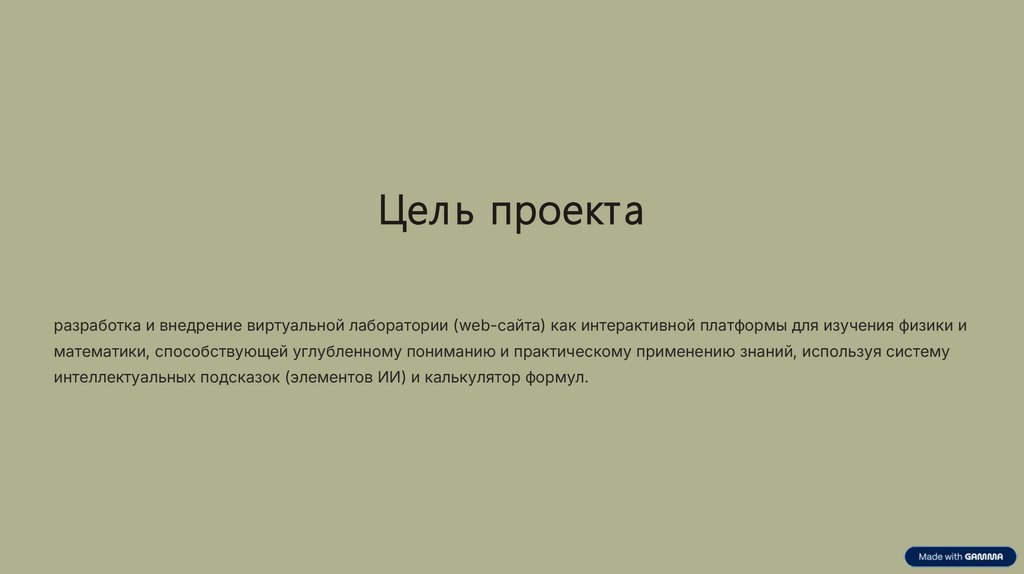 Цель проекта

разработка и внедрение виртуальной лаборатории (web-сайта) как интерактивной платформы для изучения физики и математики, способствующей углубленному пониманию и практическому применению знаний, используя систему интеллектуальных подсказок (элементов ИИ) и калькулятор формул.

Made with GAMMA